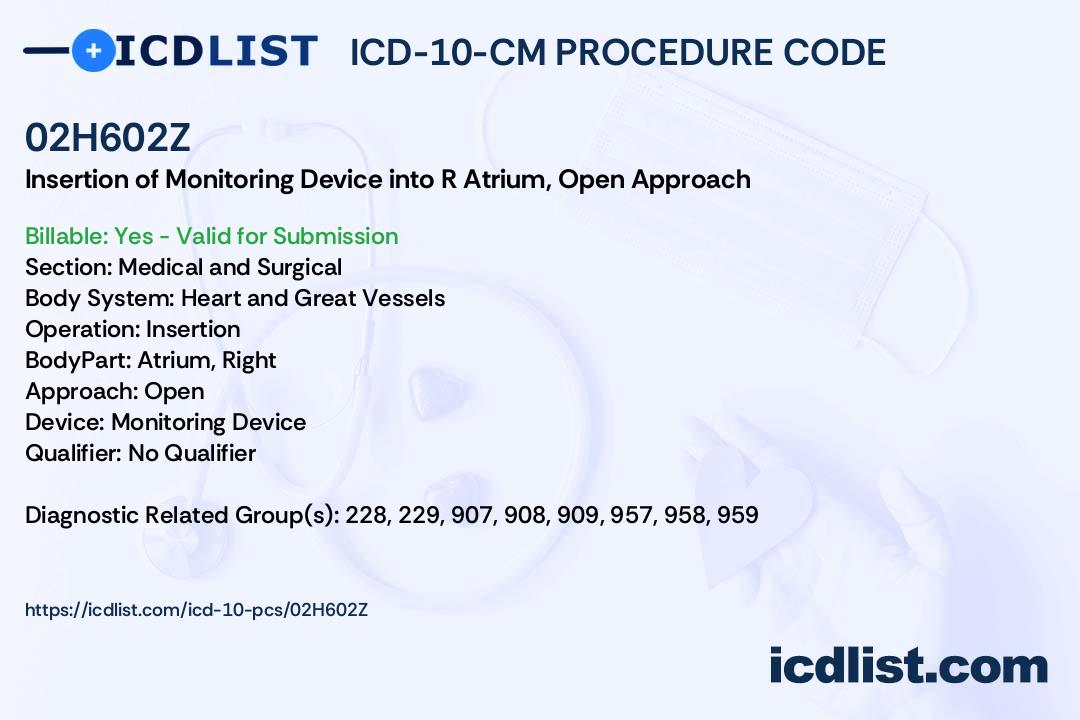 ICDLIST ICD-10-CM PROCEDURE CODE

02H602Z

Insertion of Monitoring Device into R Atrium, Open Approach

Billable: Yes - Valid for Submission
Section: Medical and Surgical
Body System: Heart and Great Vessels
Operation: Insertion
BodyPart: Atrium, Right
Approach: Open
Device: Monitoring Device
Qualifier: No Qualifier

Diagnostic Related Group(s): 228, 229, 907, 908, 909, 957, 958, 959

https://icdlist.com/icd-10-pcs/02H602Z

icdlist.com